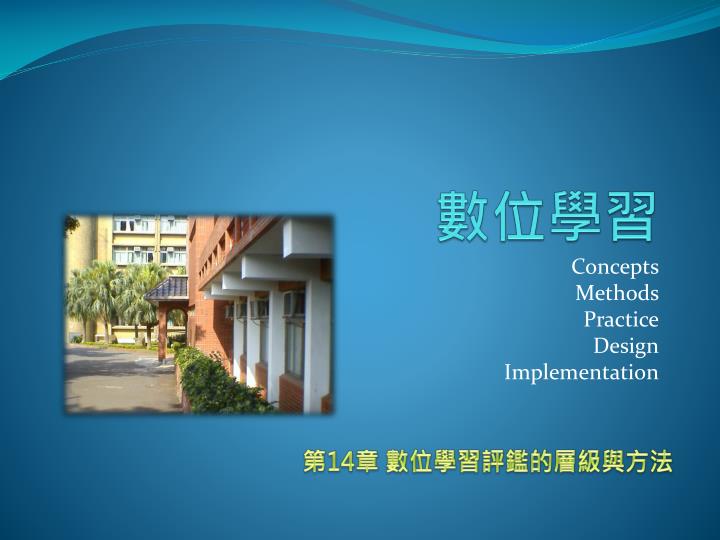 數位學習

Concepts
Methods
Practice
Design
Implementation

第14章 數位學習評鑑的層級與方法